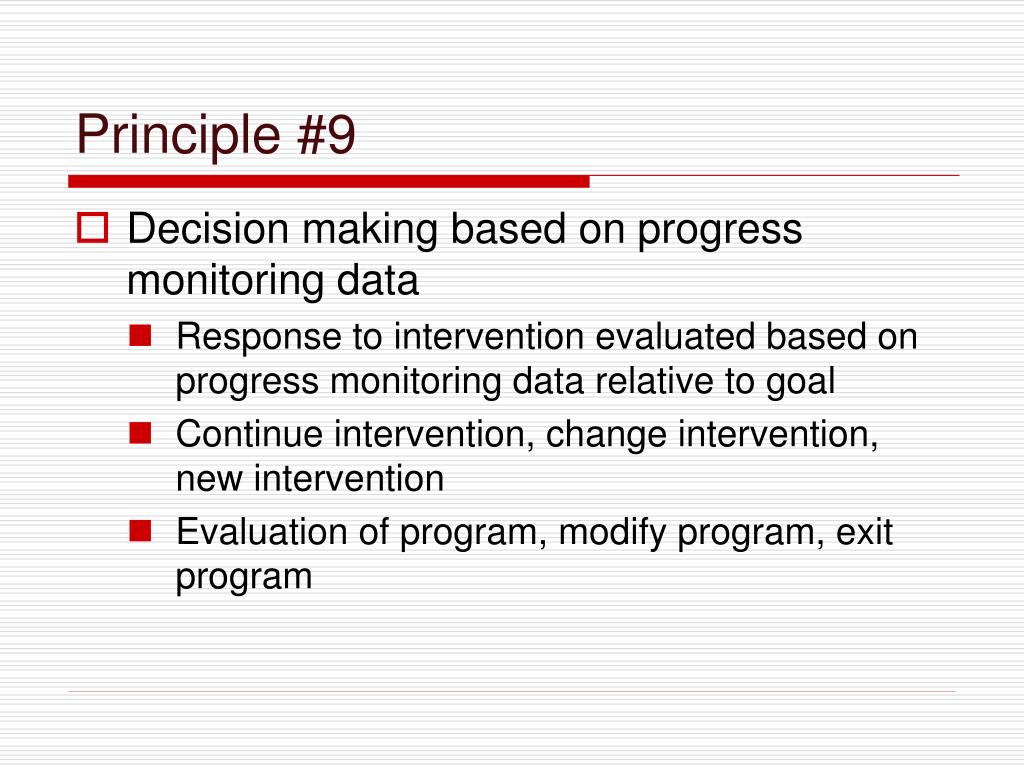 Principle #9

Decision making based on progress monitoring data

Response to intervention evaluated based on progress monitoring data relative to goal

Continue intervention, change intervention, new intervention

Evaluation of program, modify program, exit program